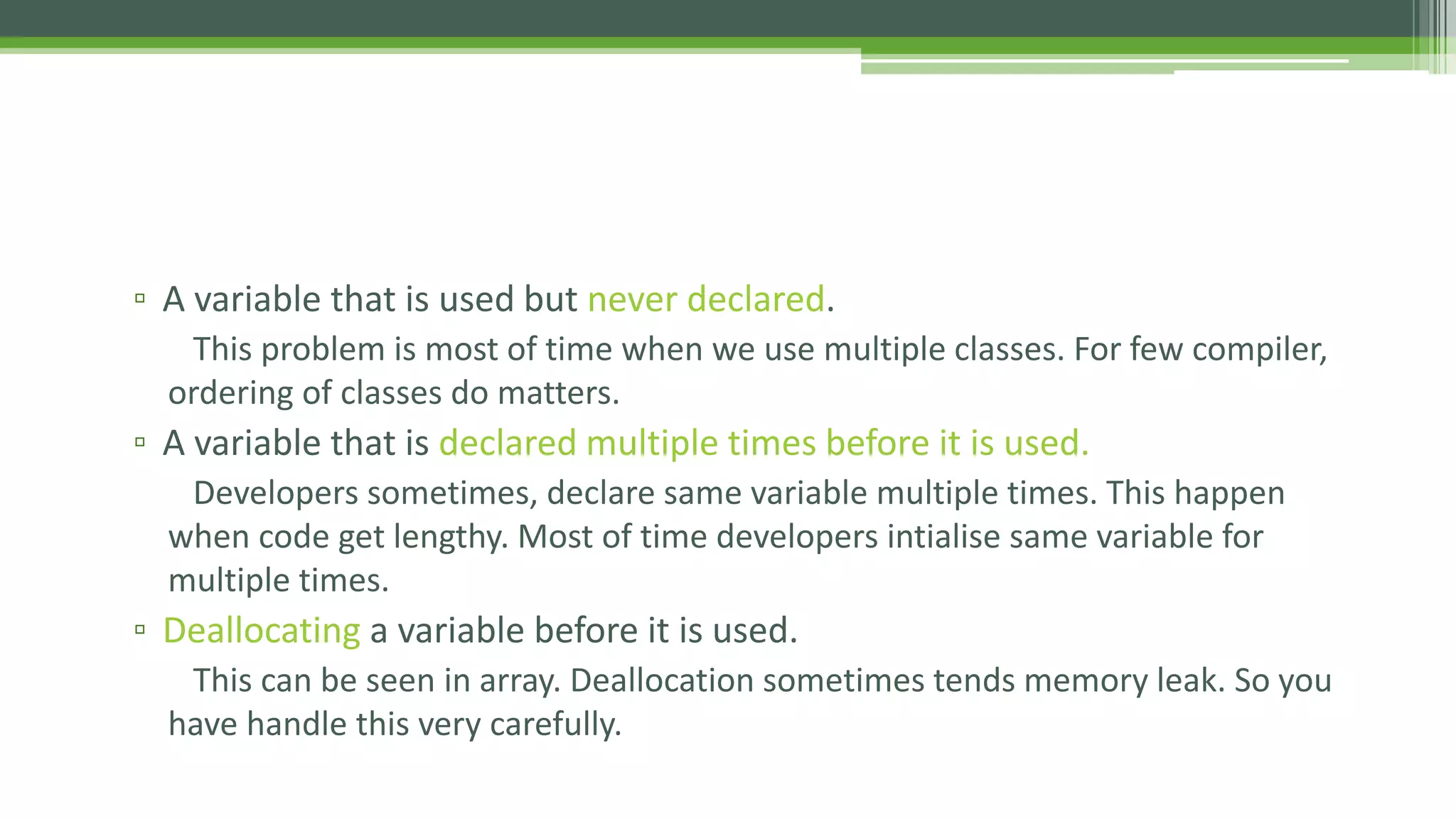 ▫ A variable that is used but never declared.

This problem is most of time when we use multiple classes. For few compiler, ordering of classes do matters.

▫ A variable that is declared multiple times before it is used.

Developers sometimes, declare same variable multiple times. This happen when code get lengthy. Most of time developers intialise same variable for multiple times.

▫ Deallocating a variable before it is used.

This can be seen in array. Deallocation sometimes tends memory leak. So you have handle this very carefully.